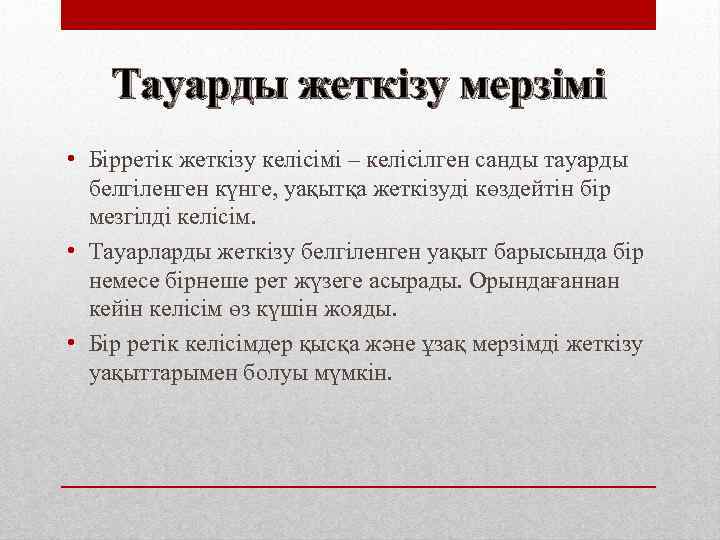 Тауарды жеткізу мерзімі

• Бірретік жеткізу келісімі – келісілген санды тауарды белгіленген күнге, уақытқа жеткізуді көздейтін бір мезгілді келісім.

• Тауарларды жеткізу белгіленген уақыт барысында бір немесе бірнеше рет жүзеге асырады. Орындағаннан кейін келісім өз күшін жояды.

• Бір ретік келісімдер қысқа және ұзақ мерзімді жеткізу уақыттарымен болуы мүмкін.